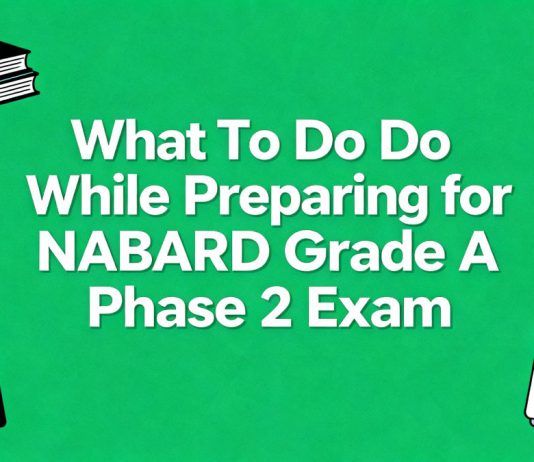 What To Do Do While Preparing for NABARD Grade A Phase 2 Exam